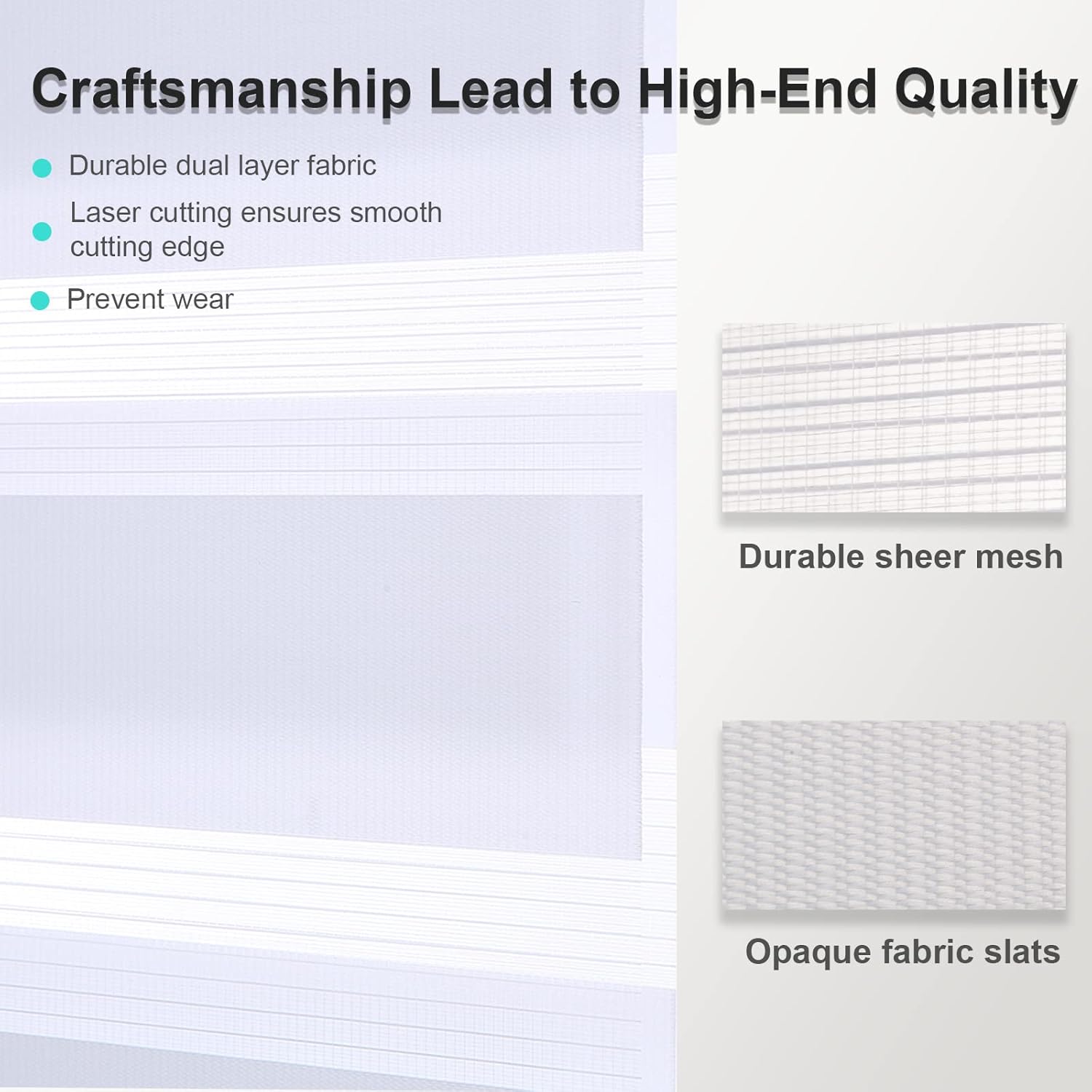 Craftsmanship Lead to High-End Quality

Durable dual layer fabric

Laser cutting ensures smooth cutting edge

Prevent wear

Durable sheer mesh

Opaque fabric slats